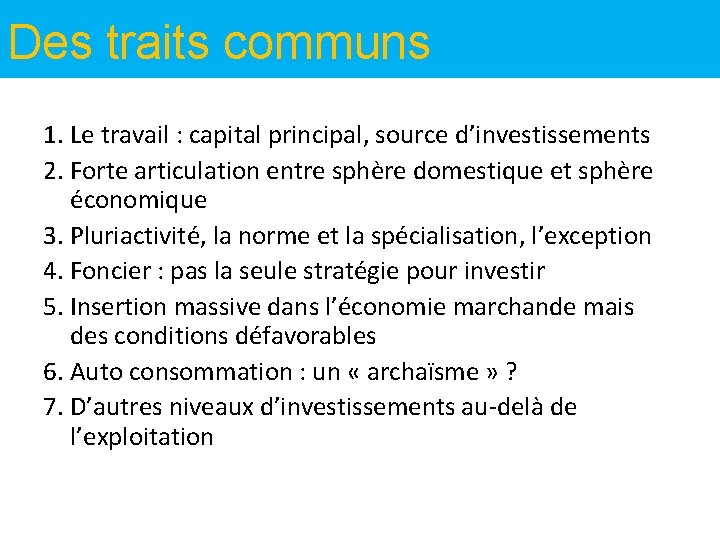 Des traits communs

1. Le travail : capital principal, source d’investissements
2. Forte articulation entre sphère domestique et sphère économique
3. Pluriactivité, la norme et la spécialisation, l’exception
4. Foncier : pas la seule stratégie pour investir
5. Insertion massive dans l’économie marchande mais des conditions défavorables
6. Auto consommation : un « archaïsme » ?
7. D’autres niveaux d’investissements au-delà de l’exploitation